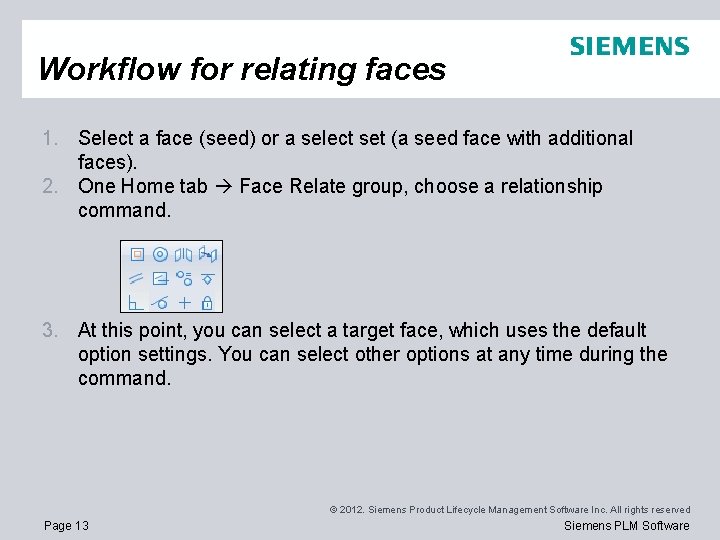 SIEMENS

Workflow for relating faces

1. Select a face (seed) or a select set (a seed face with additional faces).
2. One Home tab → Face Relate group, choose a relationship command.
3. At this point, you can select a target face, which uses the default option settings. You can select other options at any time during the command.

© 2012. Siemens Product Lifecycle Management Software Inc. All rights reserved

Page 13

Siemens PLM Software